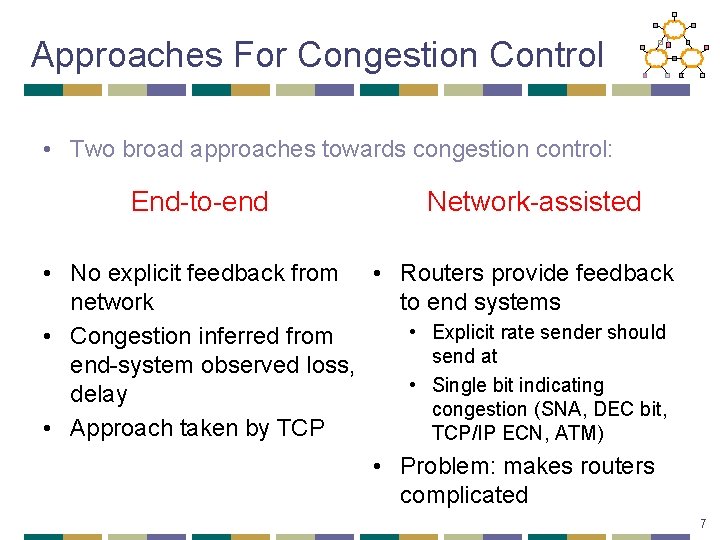 Approaches For Congestion Control

• Two broad approaches towards congestion control:

End-to-end

• No explicit feedback from network
• Congestion inferred from end-system observed loss, delay
• Approach taken by TCP

Network-assisted

• Routers provide feedback to end systems
  • Explicit rate sender should send at
  • Single bit indicating congestion (SNA, DEC bit, TCP/IP ECN, ATM)
• Problem: makes routers complicated

7